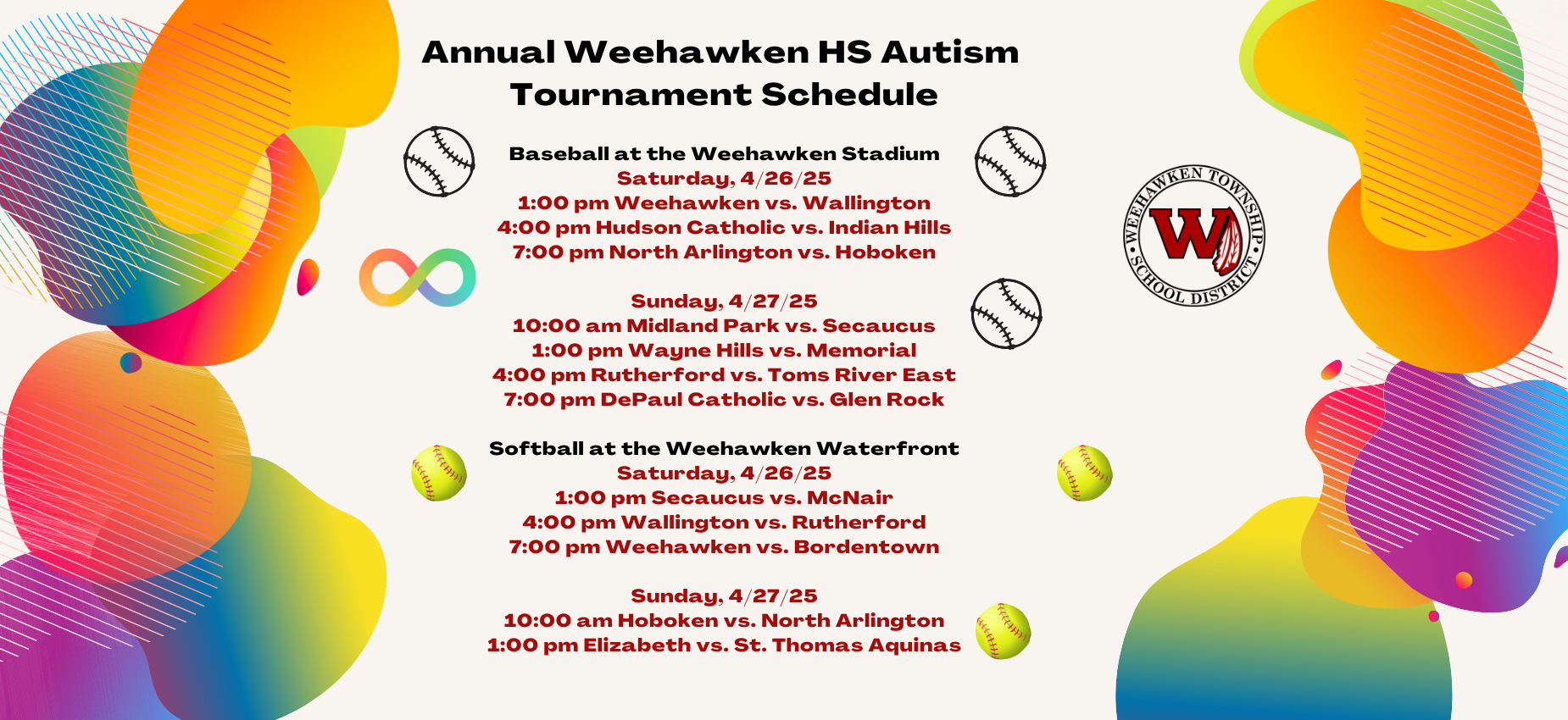 Annual Weehawken HS Autism Tournament Schedule

Baseball at the Weehawken Stadium
Saturday, 4/26/25
1:00 pm Weehawken vs. Wallington
4:00 pm Hudson Catholic vs. Indian Hills
7:00 pm North Arlington vs. Hoboken

Sunday, 4/27/25
10:00 am Midland Park vs. Secaucus
1:00 pm Wayne Hills vs. Memorial
4:00 pm Rutherford vs. Toms River East
7:00 pm DePaul Catholic vs. Glen Rock

Softball at the Weehawken Waterfront
Saturday, 4/26/25
1:00 pm Secaucus vs. McNair
4:00 pm Wallington vs. Rutherford
7:00 pm Weehawken vs. Bordentown

Sunday, 4/27/25
10:00 am Hoboken vs. North Arlington
1:00 pm Elizabeth vs. St. Thomas Aquinas

WEEHAWKEN TOWNSHIP SCHOOL DISTRICT
W